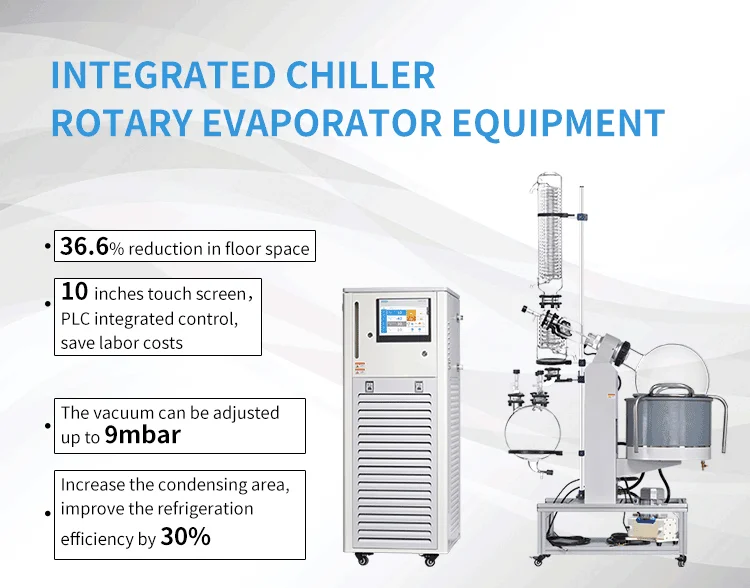 INTEGRATED CHILLER
ROTARY EVAPORATOR EQUIPMENT

• 36.6% reduction in floor space

• 10 inches touch screen, PLC integrated control, save labor costs

• The vacuum can be adjusted up to 9mbar

• Increase the condensing area, improve the refrigeration efficiency by 30%